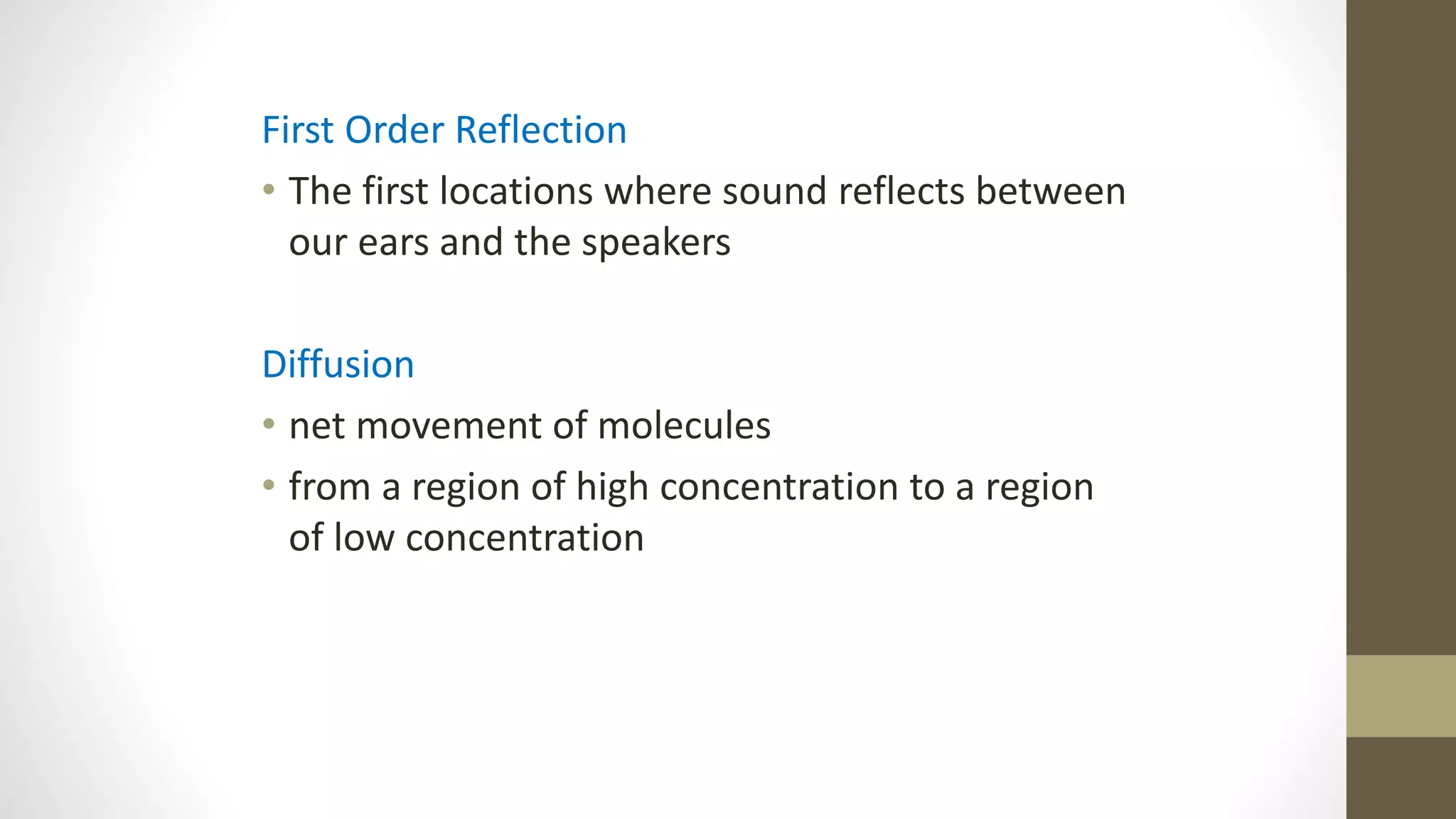 First Order Reflection

• The first locations where sound reflects between our ears and the speakers

Diffusion

• net movement of molecules
• from a region of high concentration to a region of low concentration